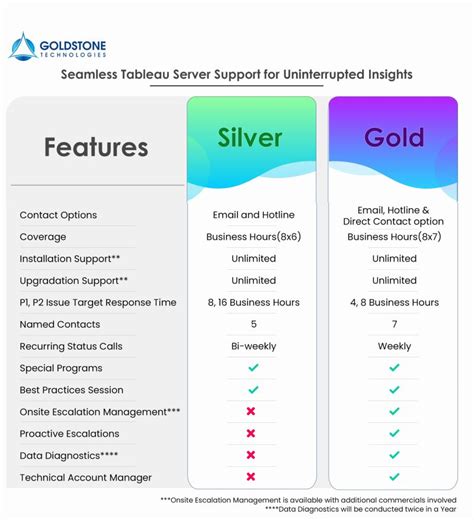 GOLDSTONE
TECHNOLOGIES

Seamless Tableau Server Support for Uninterrupted Insights

| Features | Silver | Gold |
|---|---|---|
| Contact Options | Email and Hotline | Email, Hotline & Direct Contact option |
| Coverage | Business Hours(8x6) | Business Hours(8x7) |
| Installation Support** | Unlimited | Unlimited |
| Upgradation Support** | Unlimited | Unlimited |
| P1, P2 Issue Target Response Time | 8, 16 Business Hours | 4, 8 Business Hours |
| Named Contacts | 5 | 7 |
| Recurring Status Calls | Bi-weekly | Weekly |
| Special Programs | ✓ | ✓ |
| Best Practices Session | ✓ | ✓ |
| Onsite Escalation Management*** | ✗ | ✓ |
| Proactive Escalations | ✗ | ✓ |
| Data Diagnostics**** | ✗ | ✓ |
| Technical Account Manager | ✗ | ✓ |

***Onsite Escalation Management is available with additional commercials involved
****Data Diagnostics will be conducted twice in a Year